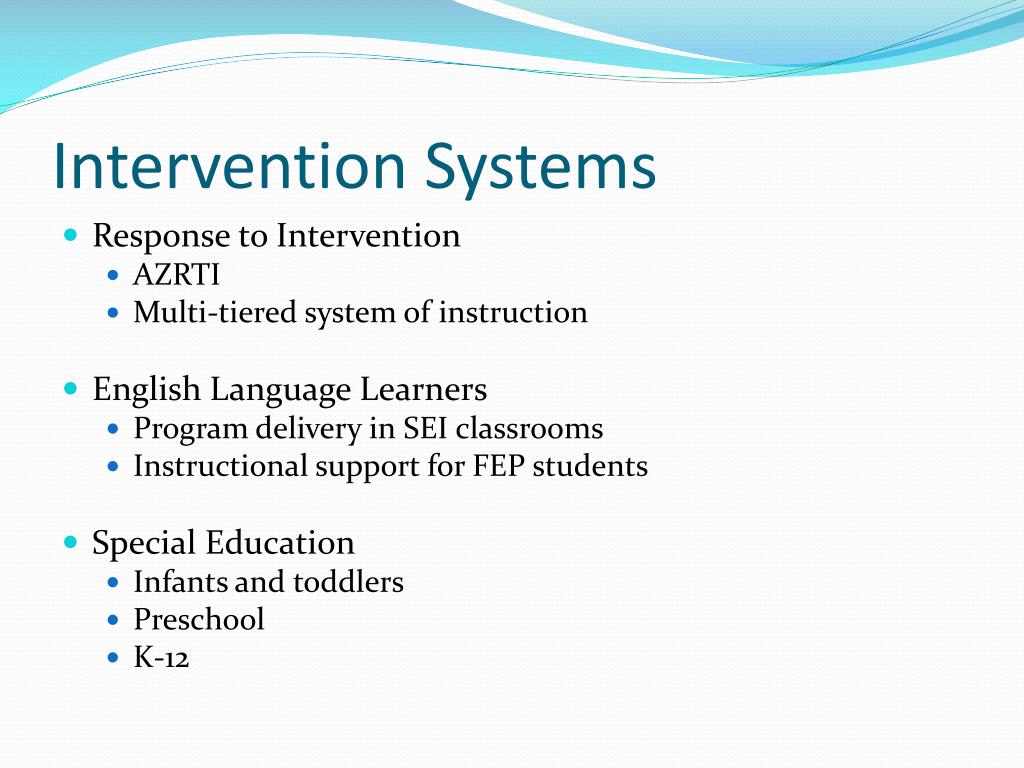 Intervention Systems

- Response to Intervention
  - AZRTI
  - Multi-tiered system of instruction

- English Language Learners
  - Program delivery in SEI classrooms
  - Instructional support for FEP students

- Special Education
  - Infants and toddlers
  - Preschool
  - K-12